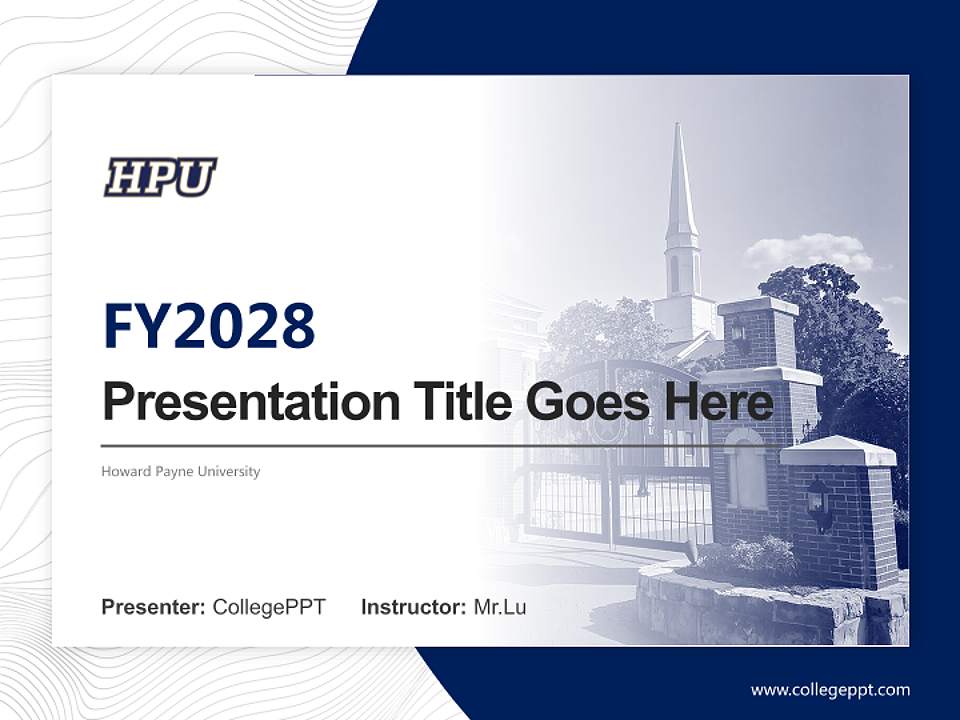 HPU

FY2028

Presentation Title Goes Here

Howard Payne University

Presenter: CollegePPT Instructor: Mr.Lu

www.collegeppt.com